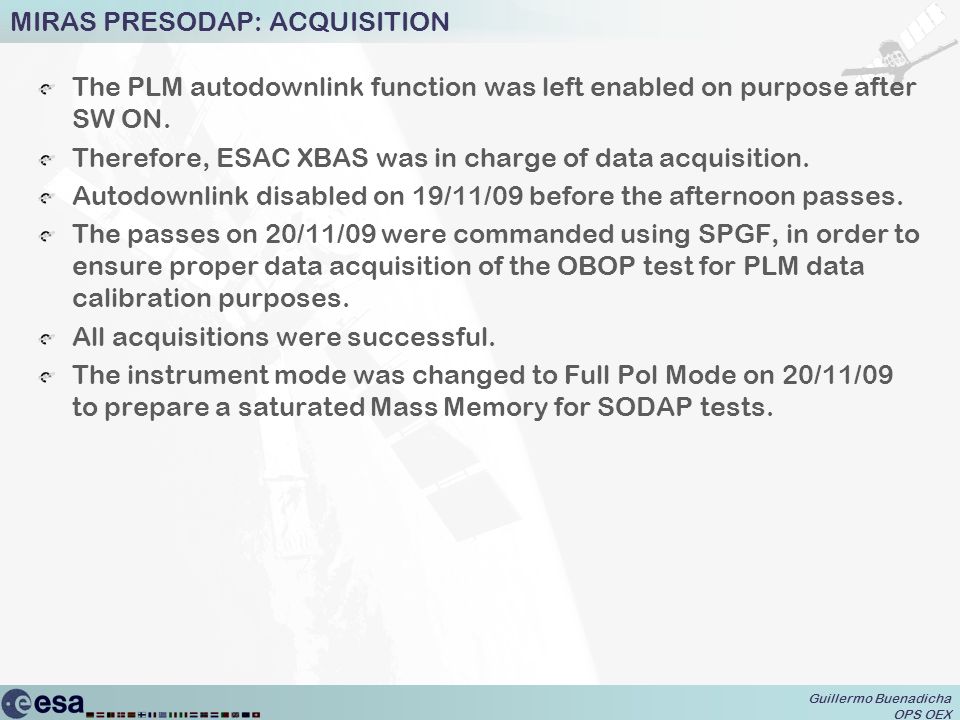 MIRAS PRESODAP: ACQUISITION

The PLM autodownlink function was left enabled on purpose after SW ON.

Therefore, ESAC XBAS was in charge of data acquisition.

Autodownlink disabled on 19/11/09 before the afternoon passes.

The passes on 20/11/09 were commanded using SPGF, in order to ensure proper data acquisition of the OBOP test for PLM data calibration purposes.

All acquisitions were successful.

The instrument mode was changed to Full Pol Mode on 20/11/09 to prepare a saturated Mass Memory for SODAP tests.

esa

Guillermo Buenadicha
OPS OEX